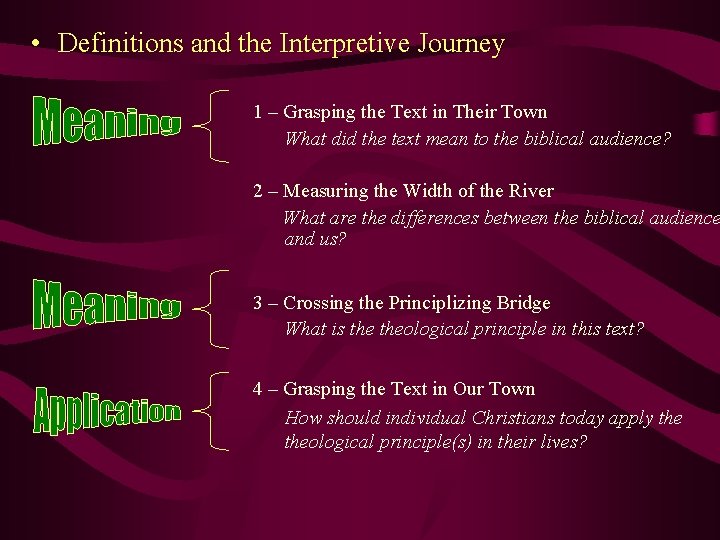 • Definitions and the Interpretive Journey

Meaning

1 – Grasping the Text in Their Town
What did the text mean to the biblical audience?

2 – Measuring the Width of the River
What are the differences between the biblical audience and us?

Meaning

3 – Crossing the Principlizing Bridge
What is the theological principle in this text?

Application

4 – Grasping the Text in Our Town
How should individual Christians today apply the theological principle(s) in their lives?